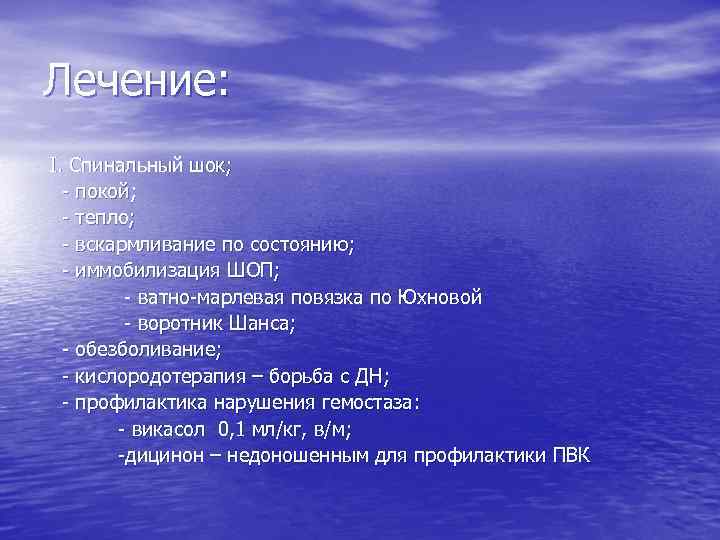 Лечение:

I. Спинальный шок;
- покой;
- тепло;
- вскармливание по состоянию;
- иммобилизация ШОП;
- ватно-марлевая повязка по Юхновой
- воротник Шанса;
- обезболивание;
- кислородотерапия – борьба с ДН;
- профилактика нарушения гемостаза:
- викасол 0,1 мл/кг, в/м;
-дицинон – недоношенным для профилактики ПВК